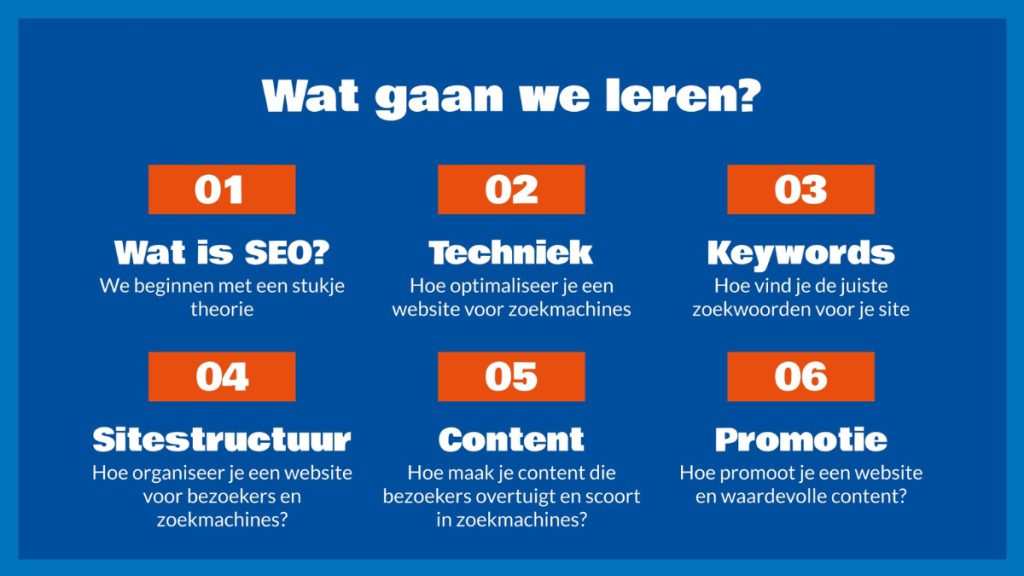 Wat gaan we leren?

01
Wat is SEO?
We beginnen met een stukje theorie

02
Techniek
Hoe optimaliseer je een website voor zoekmachines

03
Keywords
Hoe vind je de juiste zoekwoorden voor je site

04
Sitestructuur
Hoe organiseer je een website voor bezoekers en zoekmachines?

05
Content
Hoe maak je content die bezoekers overtuigt en scoort in zoekmachines?

06
Promotie
Hoe promoot je een website en waardevolle content?